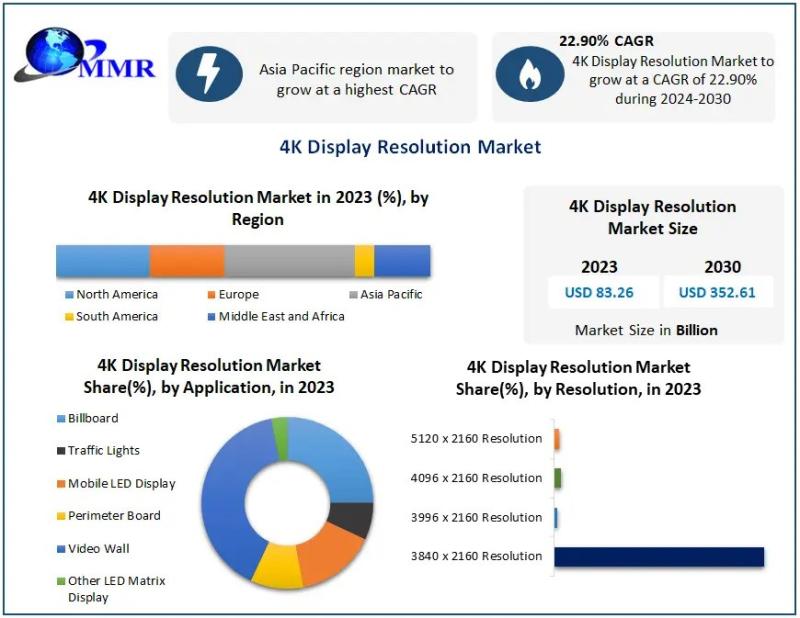 MMR

Asia Pacific region market to grow at a highest CAGR

22.90% CAGR
4K Display Resolution Market to grow at a CAGR of 22.90% during 2024-2030

4K Display Resolution Market

4K Display Resolution Market in 2023 (%), by Region

North America
Europe
Asia Pacific
South America
Middle East and Africa

4K Display Resolution Market Size

| 2023 | 2030 |
|---|---|
| USD 83.26 | USD 352.61 |

Market Size in Billion

4K Display Resolution Market Share(%), by Application, in 2023

Billboard
Traffic Lights
Mobile LED Display
Perimeter Board
Video Wall
Other LED Matrix Display

4K Display Resolution Market Share(%), by Resolution, in 2023

5120 x 2160 Resolution
4096 x 2160 Resolution
3996 x 2160 Resolution
3840 x 2160 Resolution